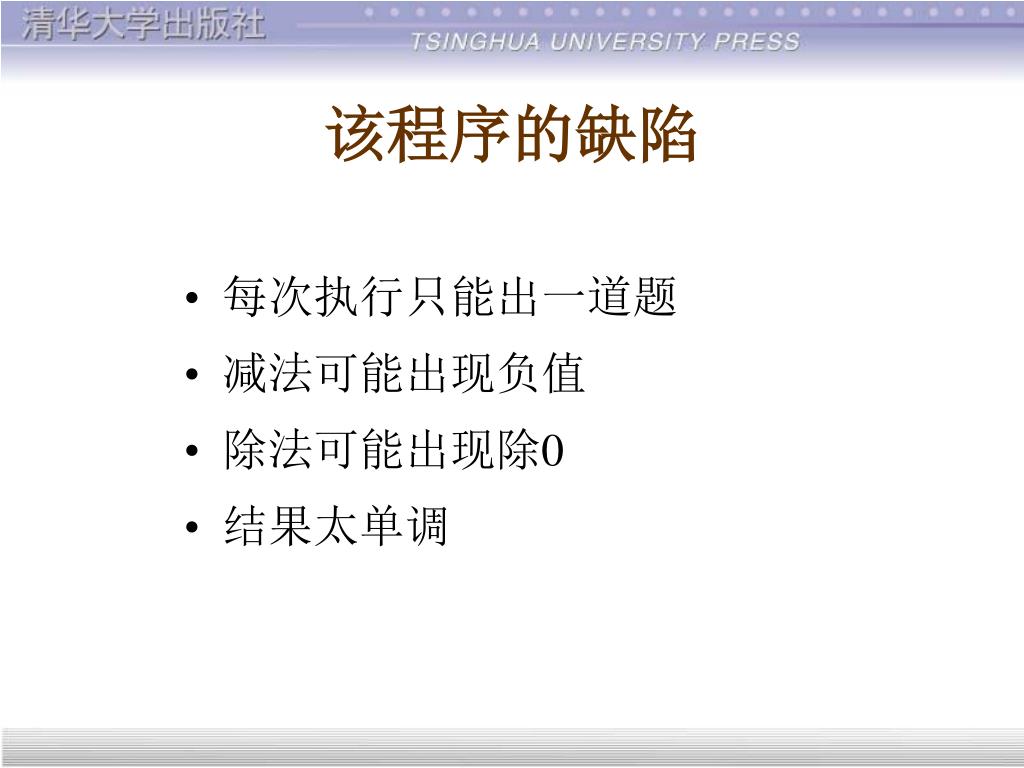 清华大学出版社
TSINGHUA UNIVERSITY PRESS

该程序的缺陷

• 每次执行只能出一道题
• 减法可能出现负值
• 除法可能出现除0
• 结果太单调